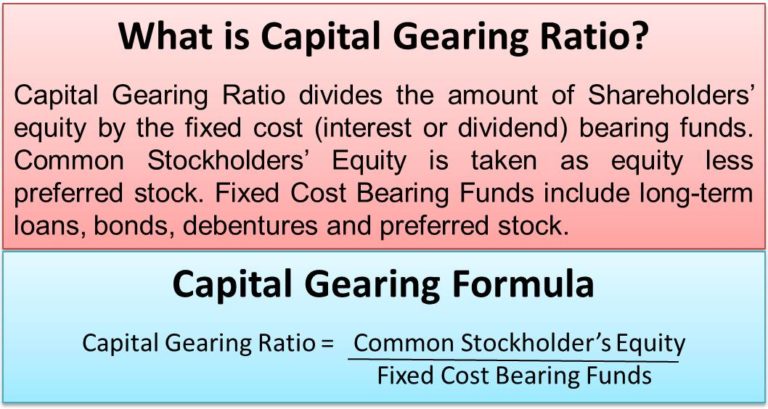 What is Capital Gearing Ratio?

Capital Gearing Ratio divides the amount of Shareholders' equity by the fixed cost (interest or dividend) bearing funds. Common Stockholders' Equity is taken as equity less preferred stock. Fixed Cost Bearing Funds include long-term loans, bonds, debentures and preferred stock.

Capital Gearing Formula

Capital Gearing Ratio = $\frac{\text{Common Stockholder's Equity}}{\text{Fixed Cost Bearing Funds}}$